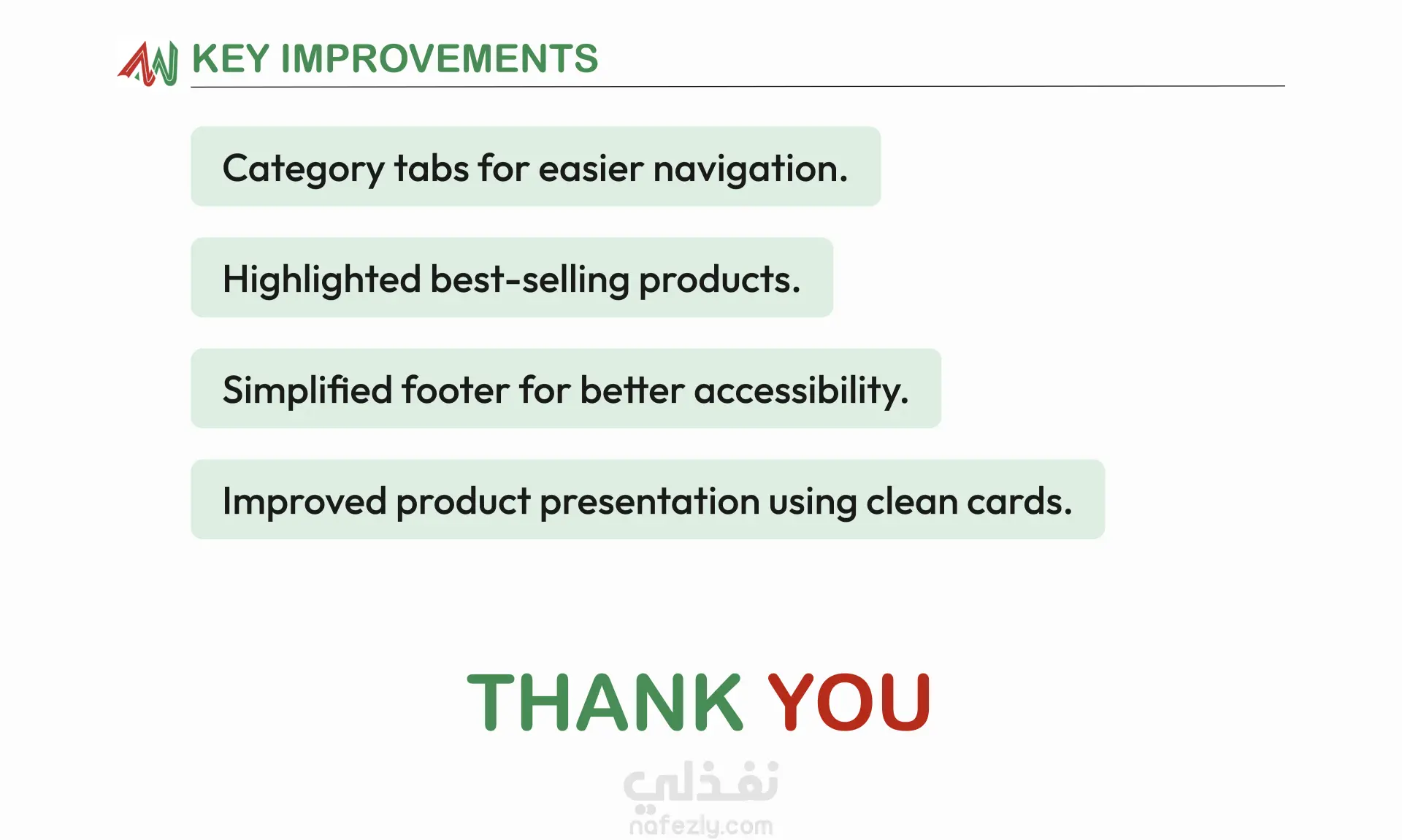 KEY IMPROVEMENTS

Category tabs for easier navigation.

Highlighted best-selling products.

Simplified footer for better accessibility.

Improved product presentation using clean cards.

THANK YOU

نفذلي
nafezly.com